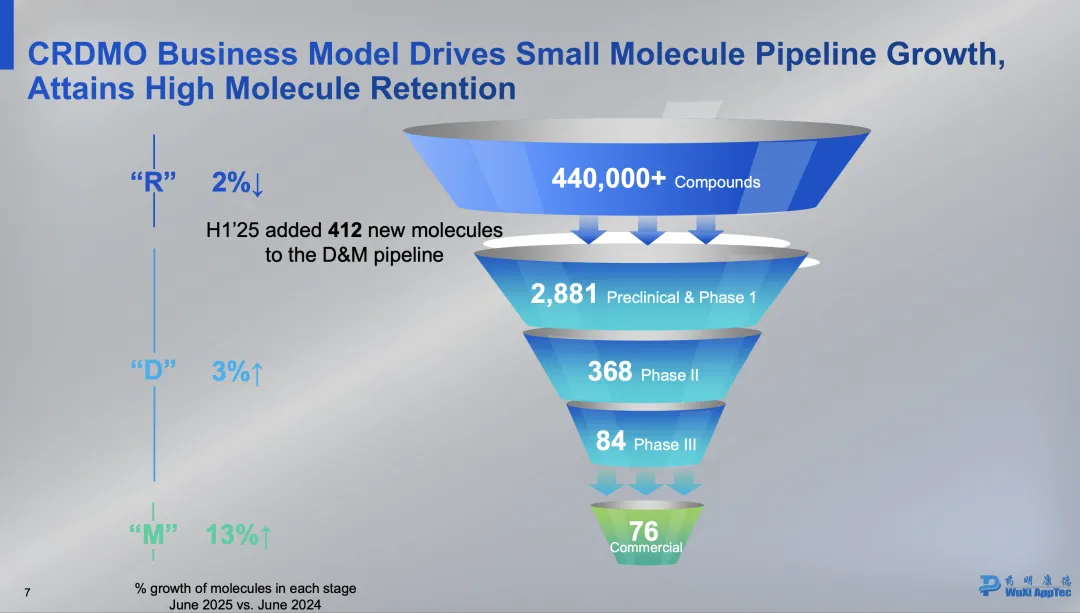 CRDMO Business Model Drives Small Molecule Pipeline Growth, Attains High Molecule Retention

“R” 2%↓

H1’25 added **412** new molecules to the D&M pipeline

“D” 3%↑

“M” 13%↑

440,000+ Compounds

2,881 Preclinical & Phase 1

368 Phase II

84 Phase III

76 Commercial

7

% growth of molecules in each stage
June 2025 vs. June 2024

药明康德 WuXi AppTec